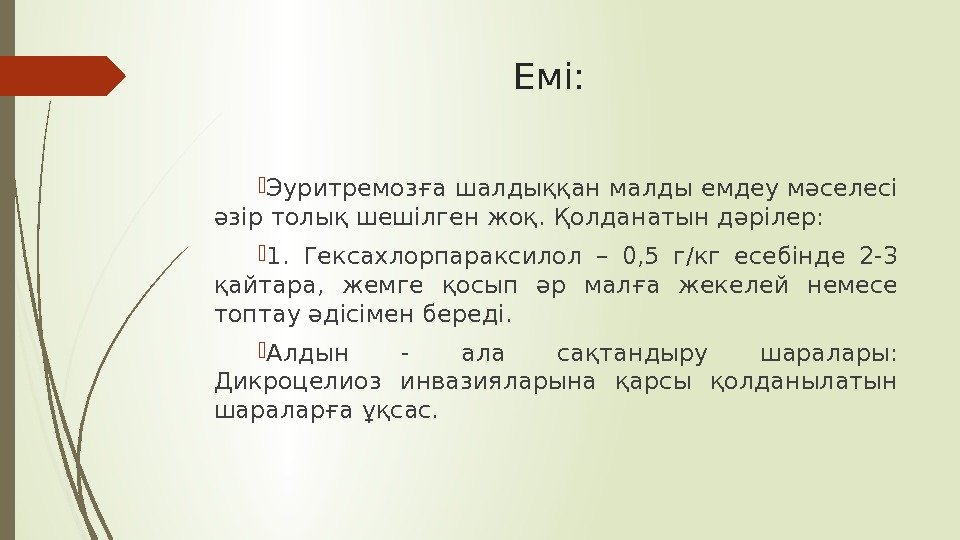 Емі:

Эуритремозға шалдыққан малды емдеу мәселесі әзір толық шешілген жоқ. Қолданатын дәрілер:

1. Гексахлорпараксилол – 0,5 г/кг есебінде 2-3 қайтара, жемге қосып әр малға жекелей немесе топтау әдісімен береді.

Алдын - ала сақтандыру шаралары: Дикроцелиоз инвазияларына қарсы қолданылатын шараларға ұқсас.